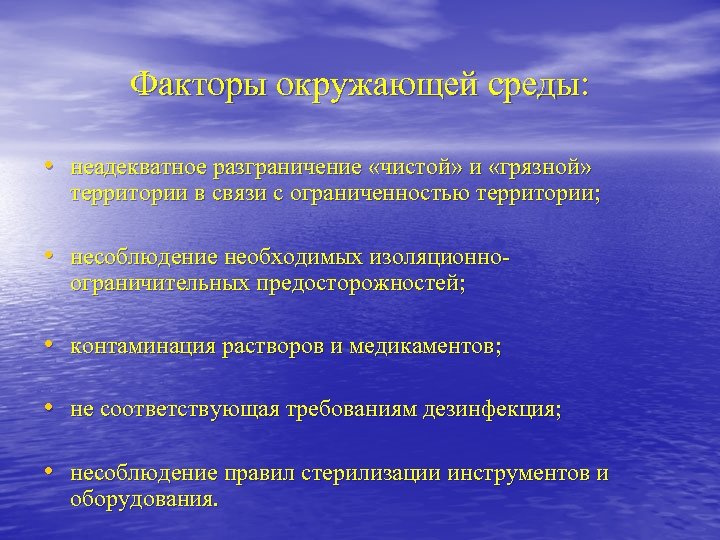 Факторы окружающей среды:

• неадекватное разграничение «чистой» и «грязной» территории в связи с ограниченностью территории;

• несоблюдение необходимых изоляционно-ограничительных предосторожностей;

• контаминация растворов и медикаментов;

• не соответствующая требованиям дезинфекция;

• несоблюдение правил стерилизации инструментов и оборудования.